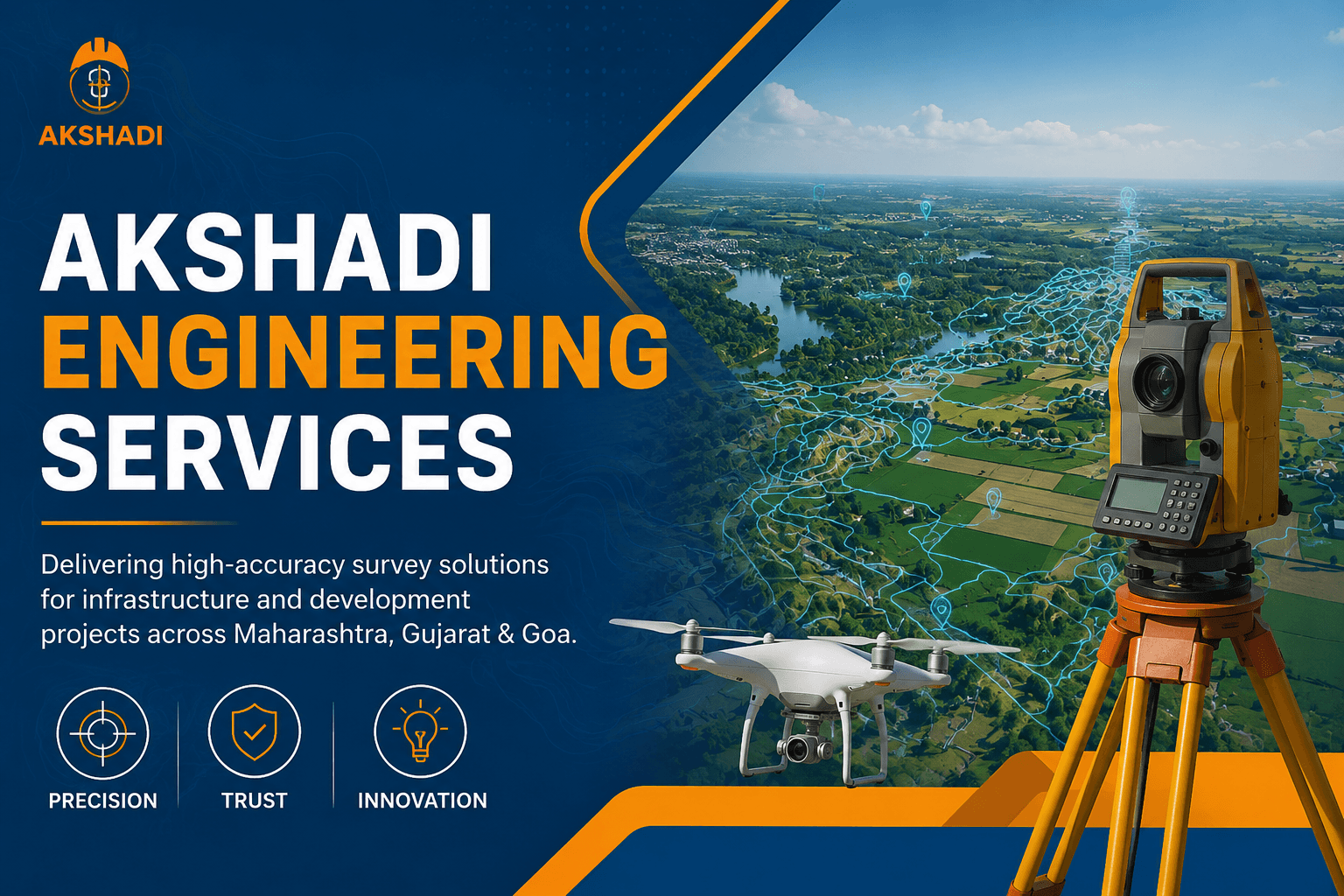 AKSHADI

AKSHADI ENGINEERING SERVICES

Delivering high-accuracy survey solutions for infrastructure and development projects across Maharashtra, Gujarat & Goa.

PRECISION

TRUST

INNOVATION